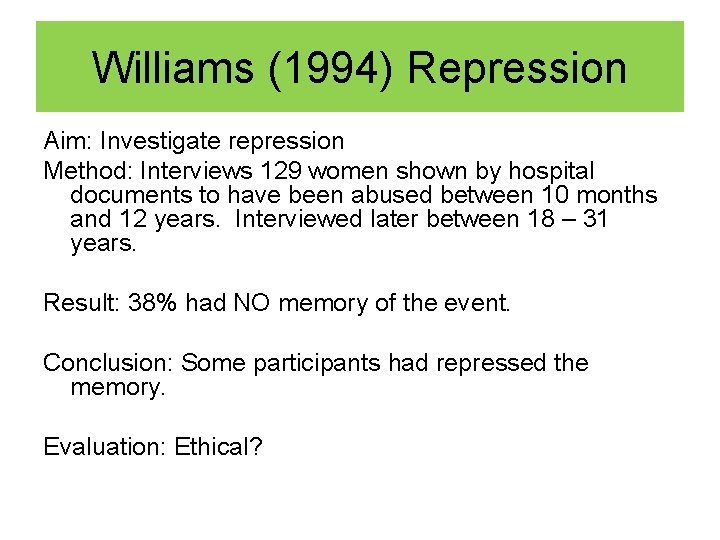 Williams (1994) Repression

Aim: Investigate repression

Method: Interviews 129 women shown by hospital documents to have been abused between 10 months and 12 years. Interviewed later between 18 – 31 years.

Result: 38% had NO memory of the event.

Conclusion: Some participants had repressed the memory.

Evaluation: Ethical?